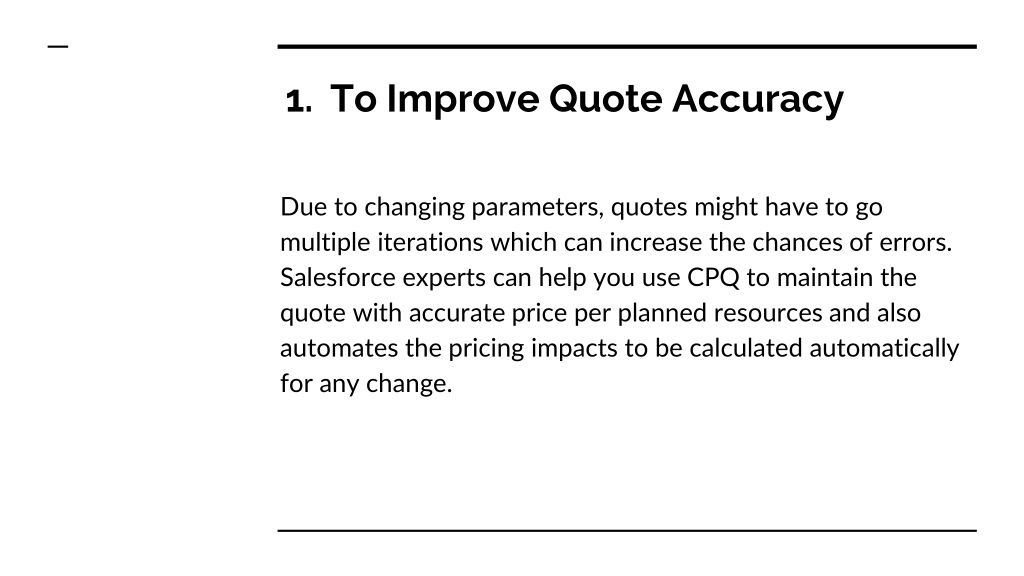 1. To Improve Quote Accuracy

Due to changing parameters, quotes might have to go multiple iterations which can increase the chances of errors. Salesforce experts can help you use CPQ to maintain the quote with accurate price per planned resources and also automates the pricing impacts to be calculated automatically for any change.